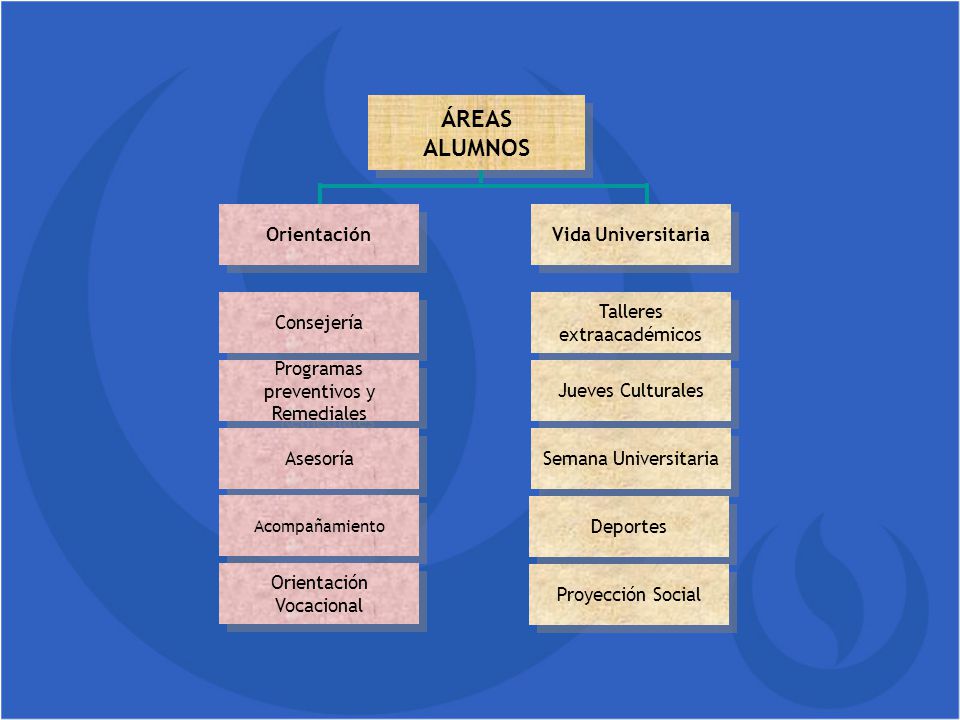 ÁREAS ALUMNOS

Orientación

Consejería

Programas preventivos y Remediales

Asesoría

Acompañamiento

Orientación Vocacional

Vida Universitaria

Talleres extraacadémicos

Jueves Culturales

Semana Universitaria

Deportes

Proyección Social